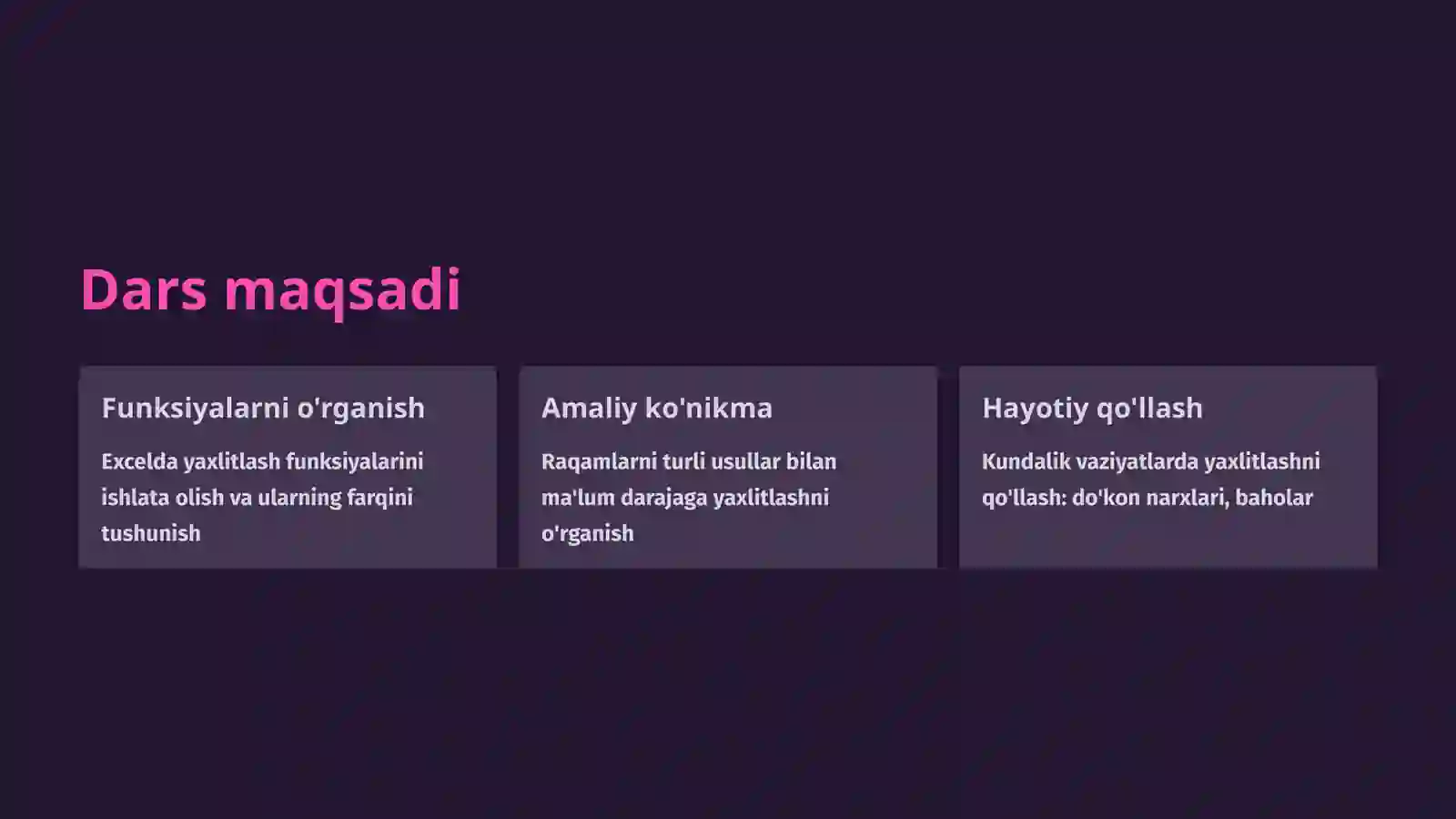 Dars maqsadi

Funksiyalarni o'rganish

Excelda yaxlitlash funksiyalarini ishlata olish va ularning farqini tushunish

Amaliy ko'nikma

Raqamlarni turli usullar bilan ma'lum darajaga yaxlitlashni o'rganish

Hayotiy qo'llash

Kundalik vaziyatlarda yaxlitlashni qo'llash: do'kon narxlari, baholar